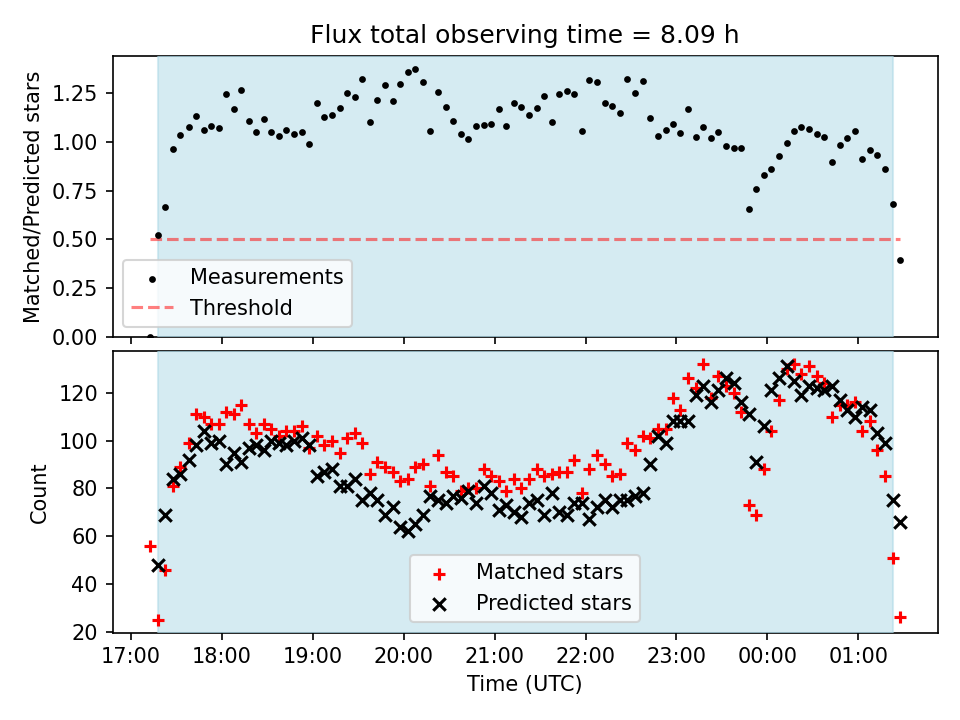 Flux total observing time = 8.09 h

Matched/Predicted stars

1.25
1.00
0.75
0.50
0.25
0.00

Measurements
Threshold

Count

120
100
80
60
40
20

Matched stars
Predicted stars

17:00 18:00 19:00 20:00 21:00 22:00 23:00 00:00 01:00

Time (UTC)